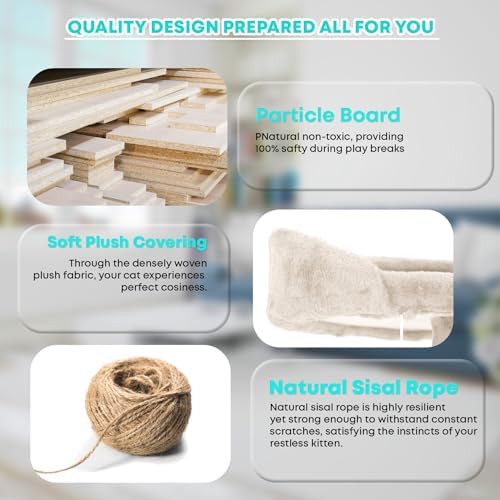 QUALITY DESIGN PREPARED ALL FOR YOU

Particle Board

PNatural non-toxic, providing 100% safty during play breaks

Soft Plush Covering

Through the densely woven plush fabric, your cat experiences perfect cosiness.

Natural Sisal Rope

Natural sisal rope is highly resilient yet strong enough to withstand constant scratches, satisfying the instincts of your restless kitten.